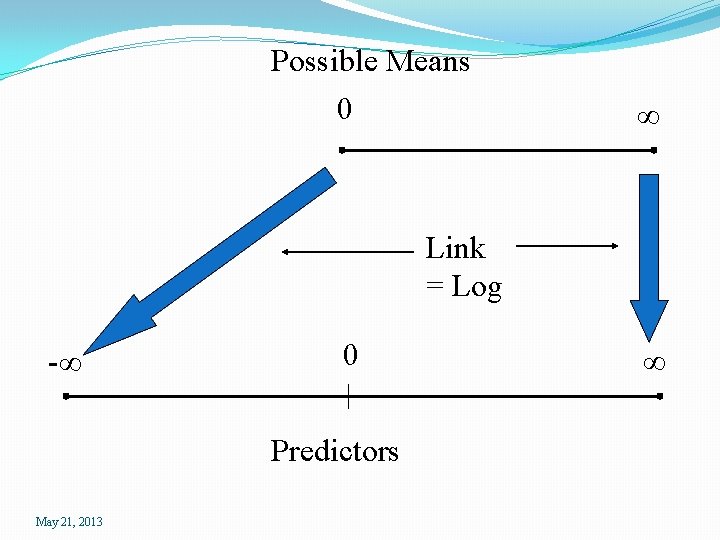 Possible Means

0

$\infty$

Link
= Log

$-\infty$

0

$\infty$

Predictors

May 21, 2013